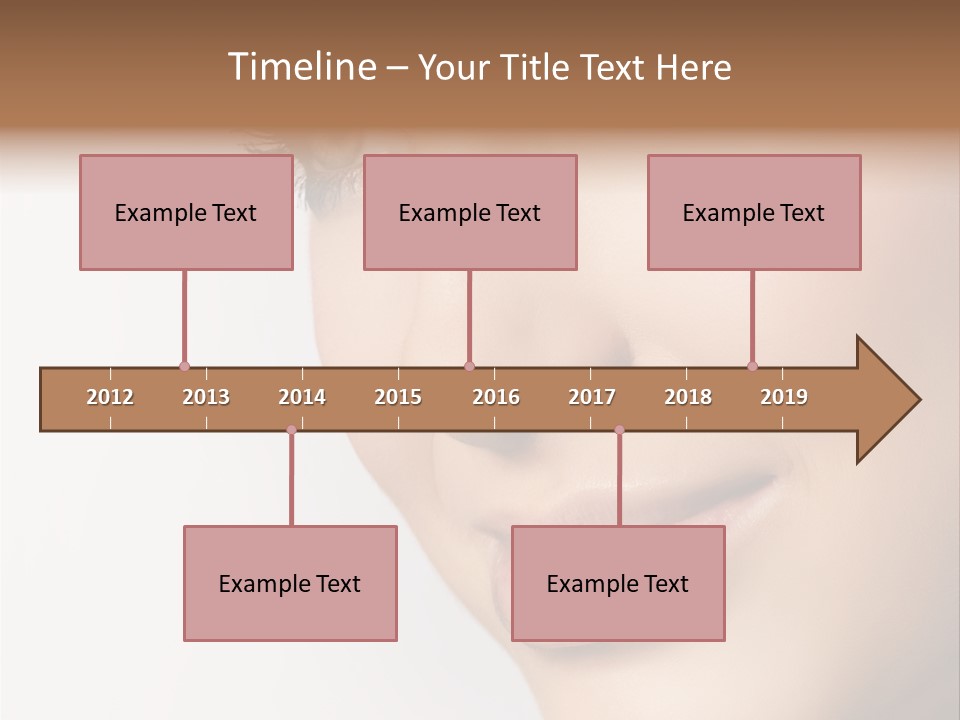 Timeline – Your Title Text Here

Example Text

Example Text

Example Text

2012 2013 2014 2015 2016 2017 2018 2019

Example Text

Example Text